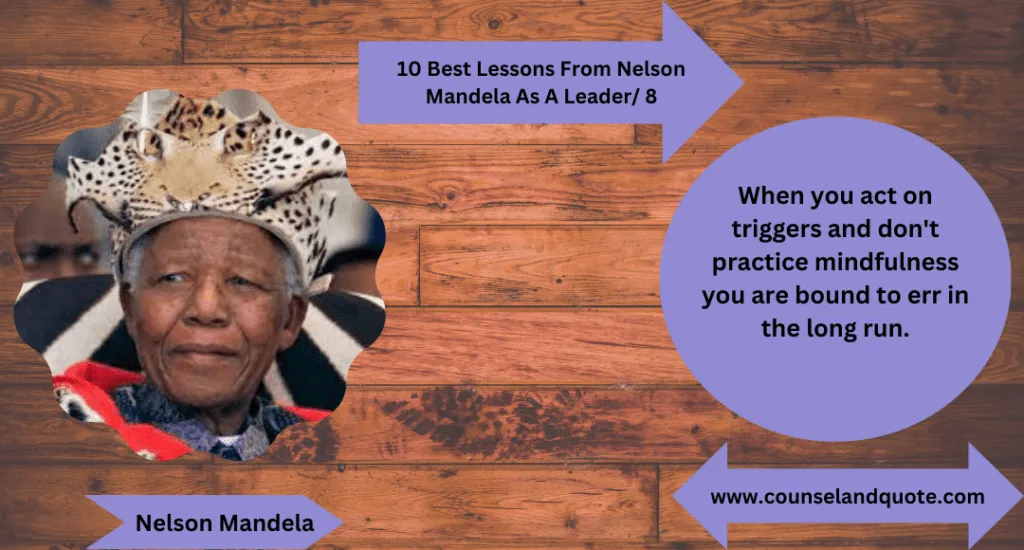 10 Best Lessons From Nelson Mandela As A Leader/ 8

When you act on triggers and don't practice mindfulness you are bound to err in the long run.

Nelson Mandela

www.counselandquote.com